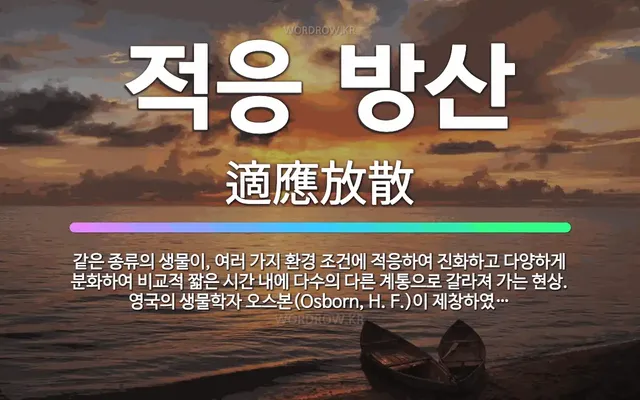 WORDROW.KR

적응 방산

適應放散

같은 종류의 생물이, 여러 가지 환경 조건에 적응하여 진화하고 다양하게 분화하여 비교적 짧은 시간 내에 다수의 다른 계통으로 갈라져 가는 현상. 영국의 생물학자 오스본(Osborn, H. F.)이 제창하였…

WORDROW.KR